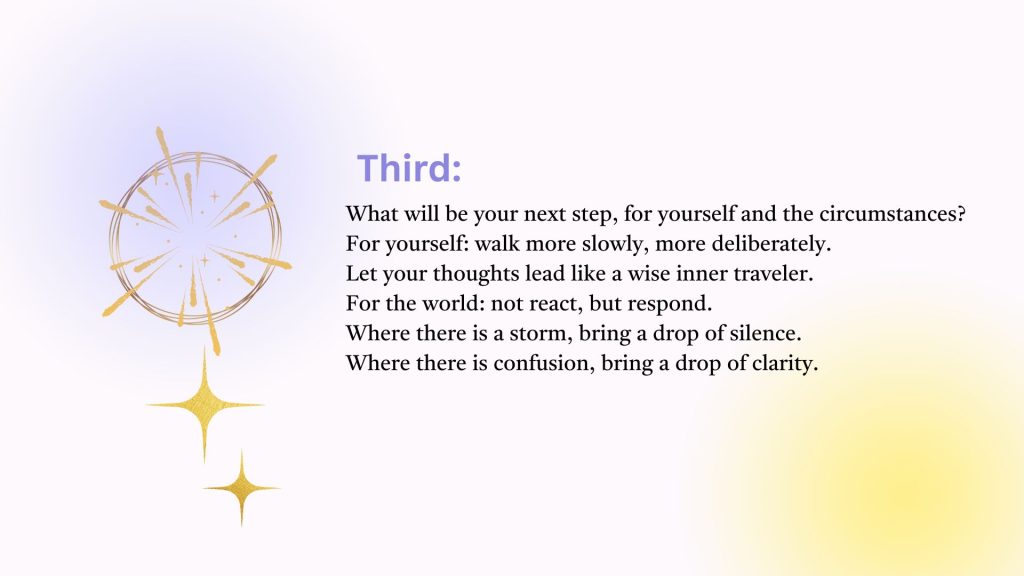 Third:

What will be your next step, for yourself and the circumstances?
For yourself: walk more slowly, more deliberately.
Let your thoughts lead like a wise inner traveler.
For the world: not react, but respond.
Where there is a storm, bring a drop of silence.
Where there is confusion, bring a drop of clarity.